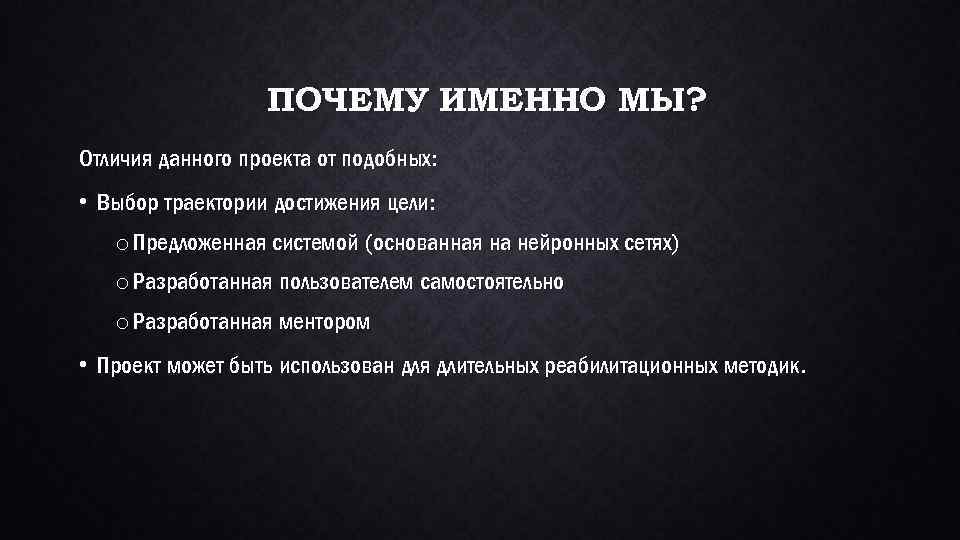 ПОЧЕМУ ИМЕННО МЫ?

Отличия данного проекта от подобных:

• Выбор траектории достижения цели:

o Предложенная системой (основанная на нейронных сетях)

o Разработанная пользователем самостоятельно

o Разработанная ментором

• Проект может быть использован для длительных реабилитационных методик.